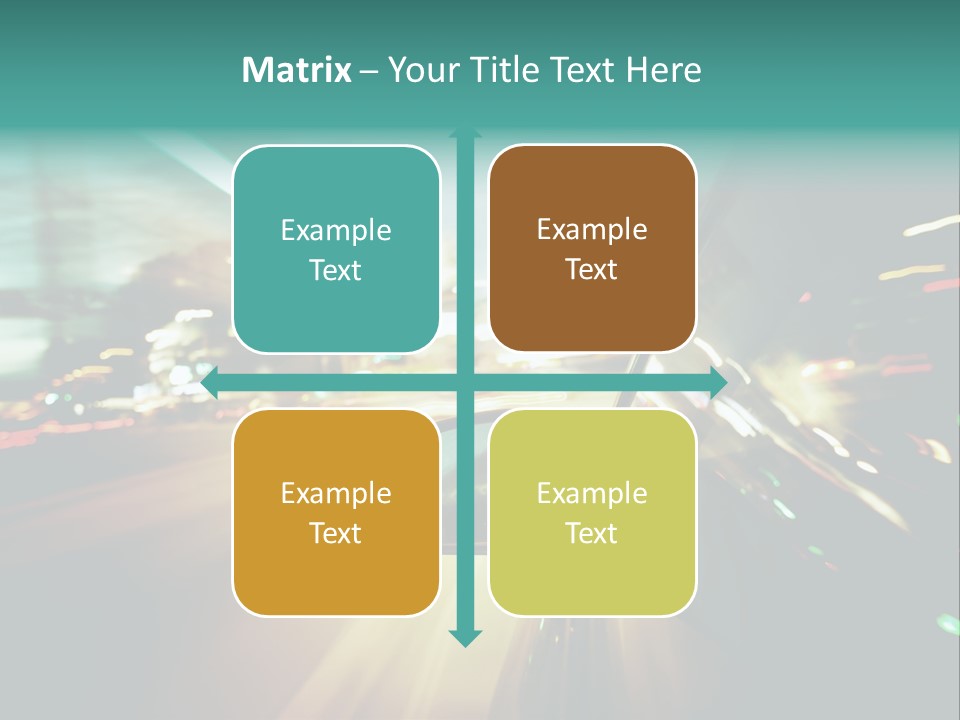 Matrix – Your Title Text Here

Example Text

Example Text

Example Text

Example Text